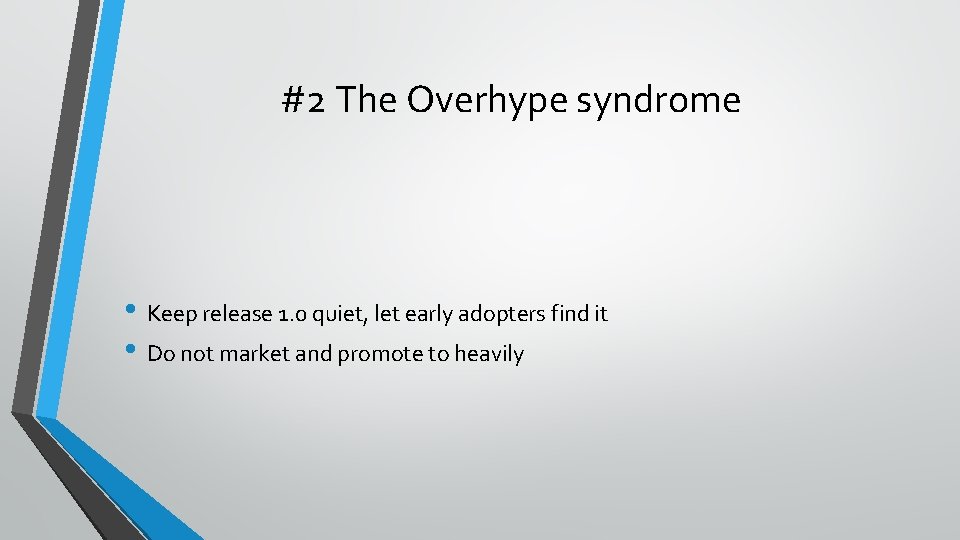 #2 The Overhype syndrome

• Keep release 1.0 quiet, let early adopters find it
• Do not market and promote to heavily